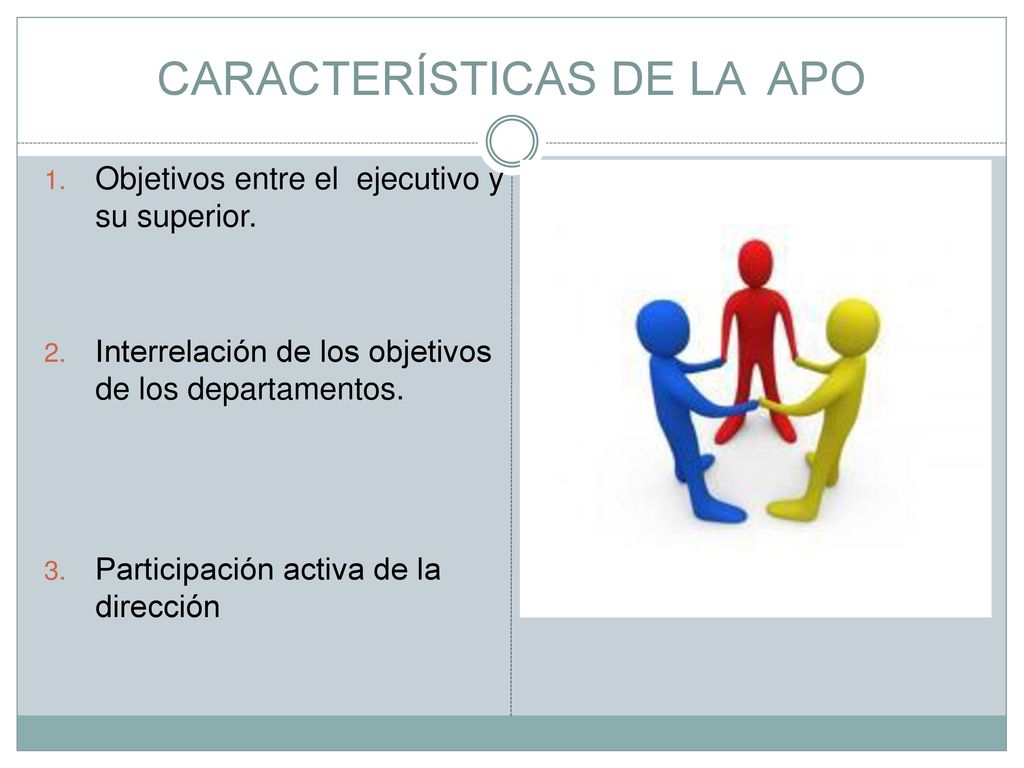 CARACTERÍSTICAS DE LA APO

1. Objetivos entre el ejecutivo y su superior.

2. Interrelación de los objetivos de los departamentos.

3. Participación activa de la dirección